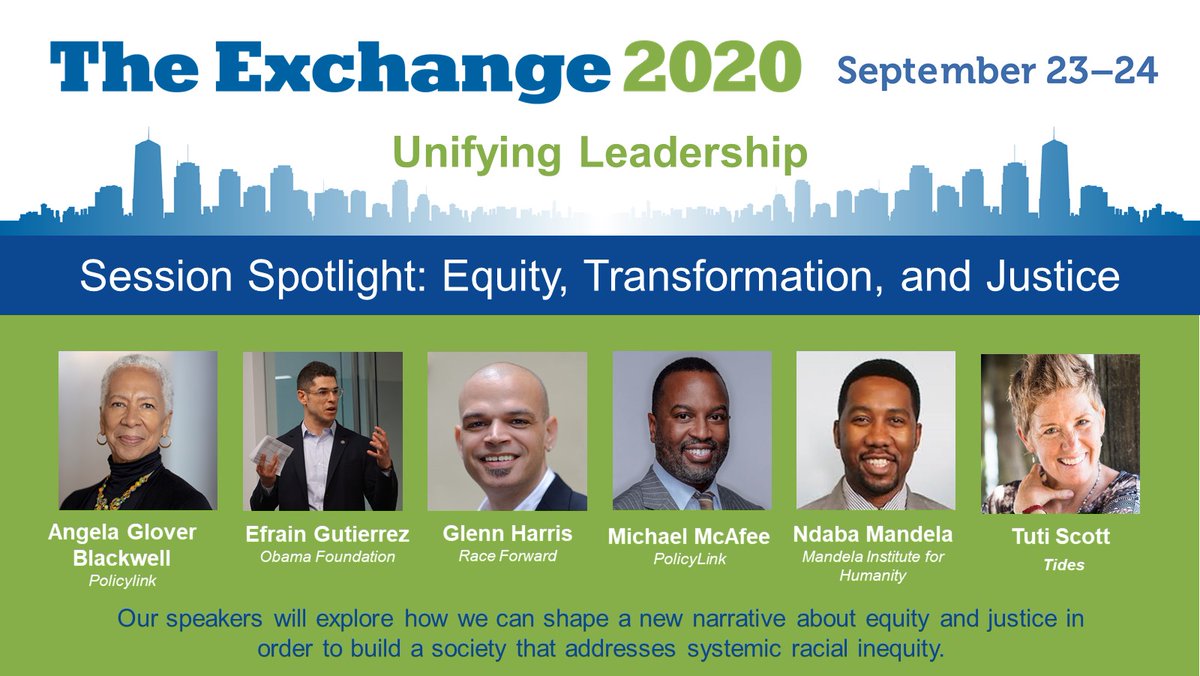 The Exchange 2020 September 23–24

Unifying Leadership

Session Spotlight: Equity, Transformation, and Justice

Angela Glover Blackwell
Policylink

Efrain Gutierrez
Obama Foundation

Glenn Harris
Race Forward

Michael McAfee
PolicyLink

Ndaba Mandela
Mandela Institute for Humanity

Tuti Scott
Tides

Our speakers will explore how we can shape a new narrative about equity and justice in order to build a society that addresses systemic racial inequity.